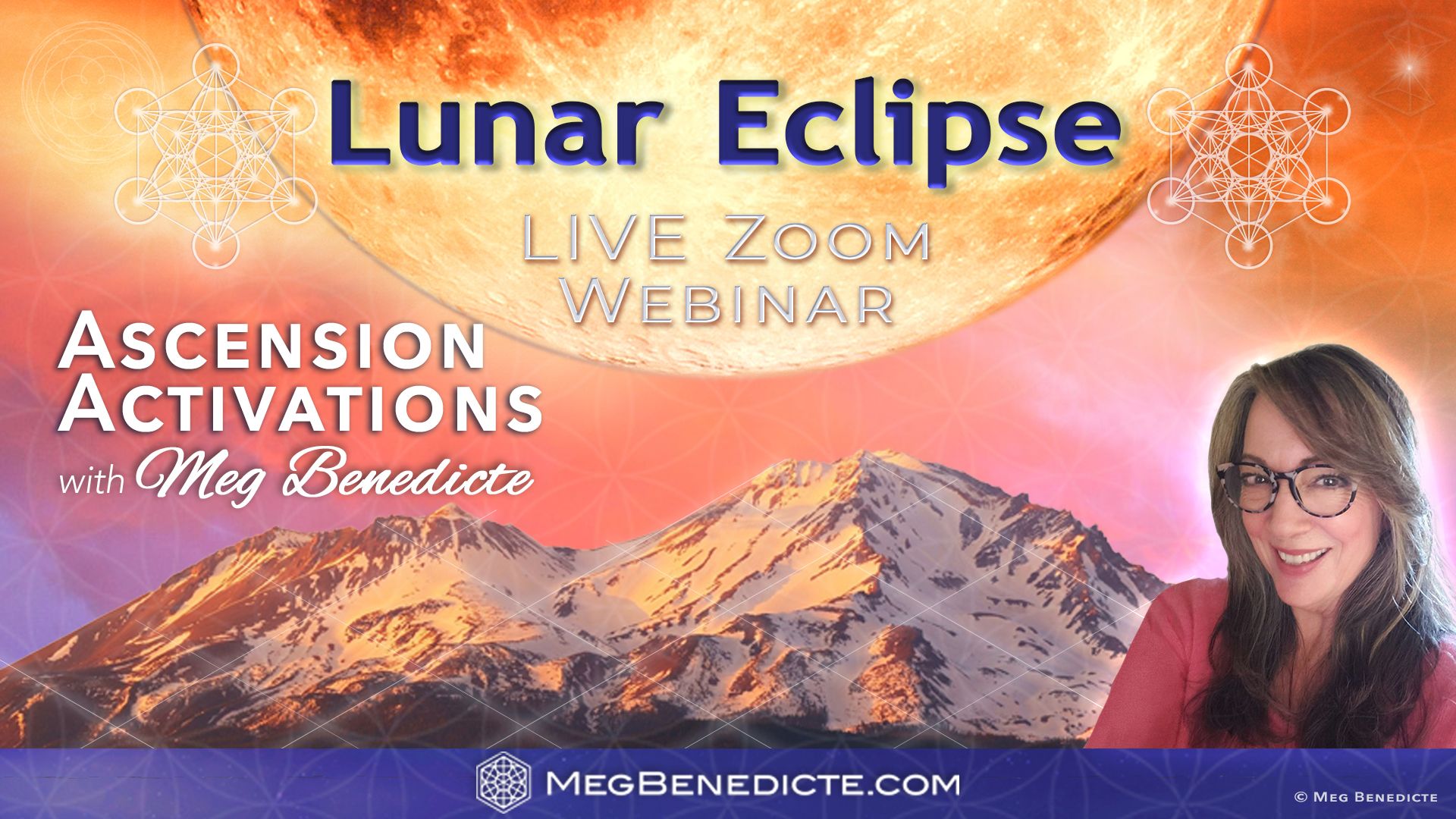 Lunar Eclipse

LIVE Zoom Webinar

Ascension Activations with Meg Benedicte

MegBenedicte.com

© Meg Benedicte